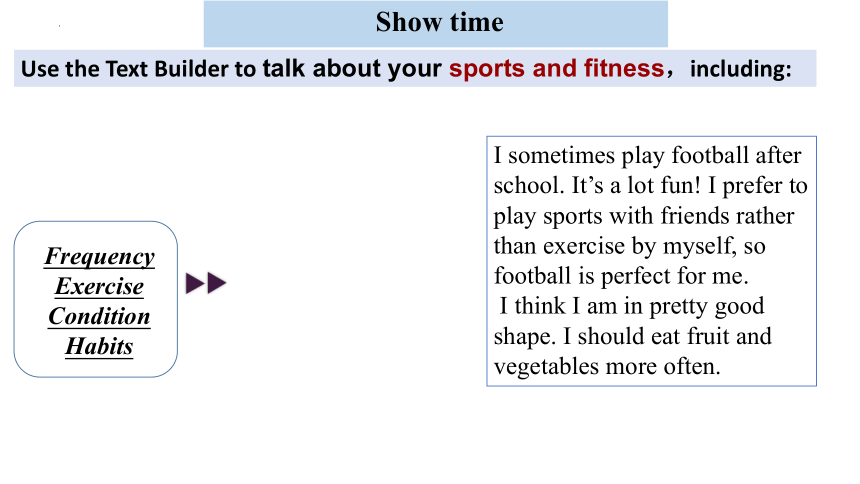 Show time

Use the Text Builder to talk about your sports and fitness， including:

Frequency
Exercise
Condition
Habits

I sometimes play football after school. It’s a lot fun! I prefer to play sports with friends rather than exercise by myself, so football is perfect for me.
I think I am in pretty good shape. I should eat fruit and vegetables more often.